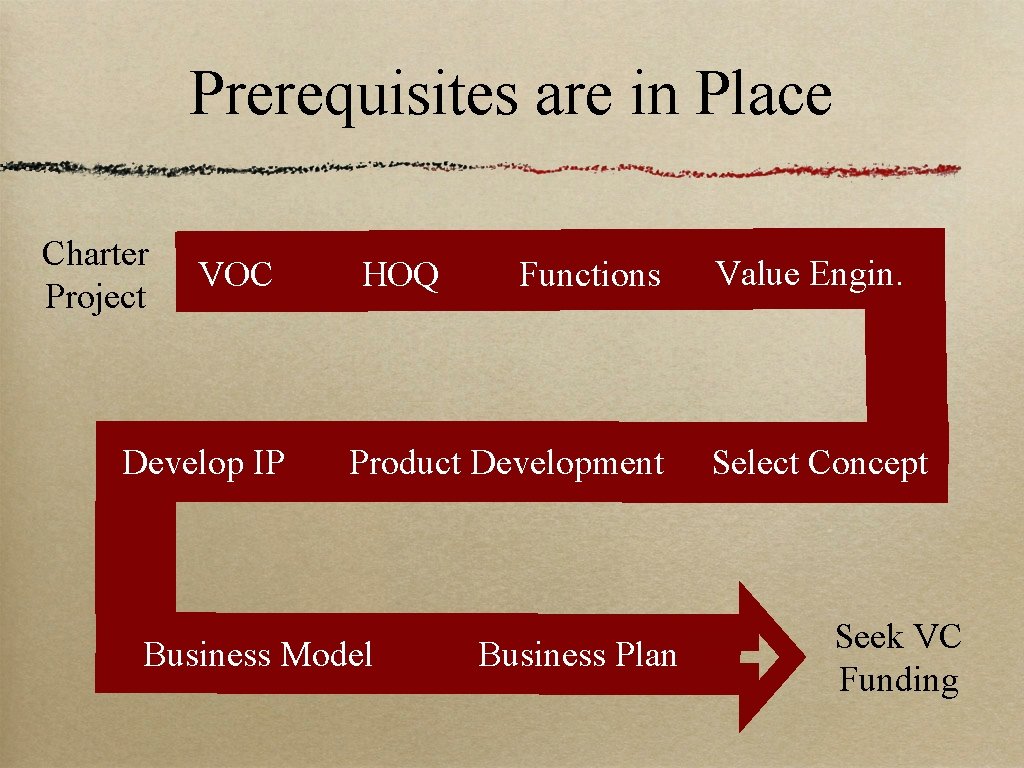 Prerequisites are in Place

Charter Project

VOC

HOQ

Functions

Value Engin.

Select Concept

Product Development

Develop IP

Business Model

Business Plan

Seek VC Funding